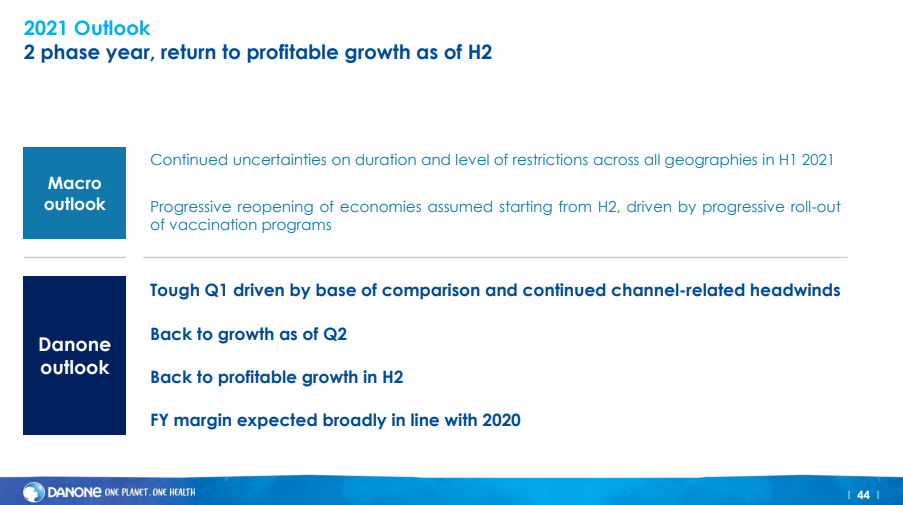 2021 Outlook
2 phase year, return to profitable growth as of H2

Macro outlook

Continued uncertainties on duration and level of restrictions across all geographies in H1 2021

Progressive reopening of economies assumed starting from H2, driven by progressive roll-out of vaccination programs

Danone outlook

Tough Q1 driven by base of comparison and continued channel-related headwinds

Back to growth as of Q2

Back to profitable growth in H2

FY margin expected broadly in line with 2020

DANONE ONE PLANET. ONE HEALTH

| 44 |